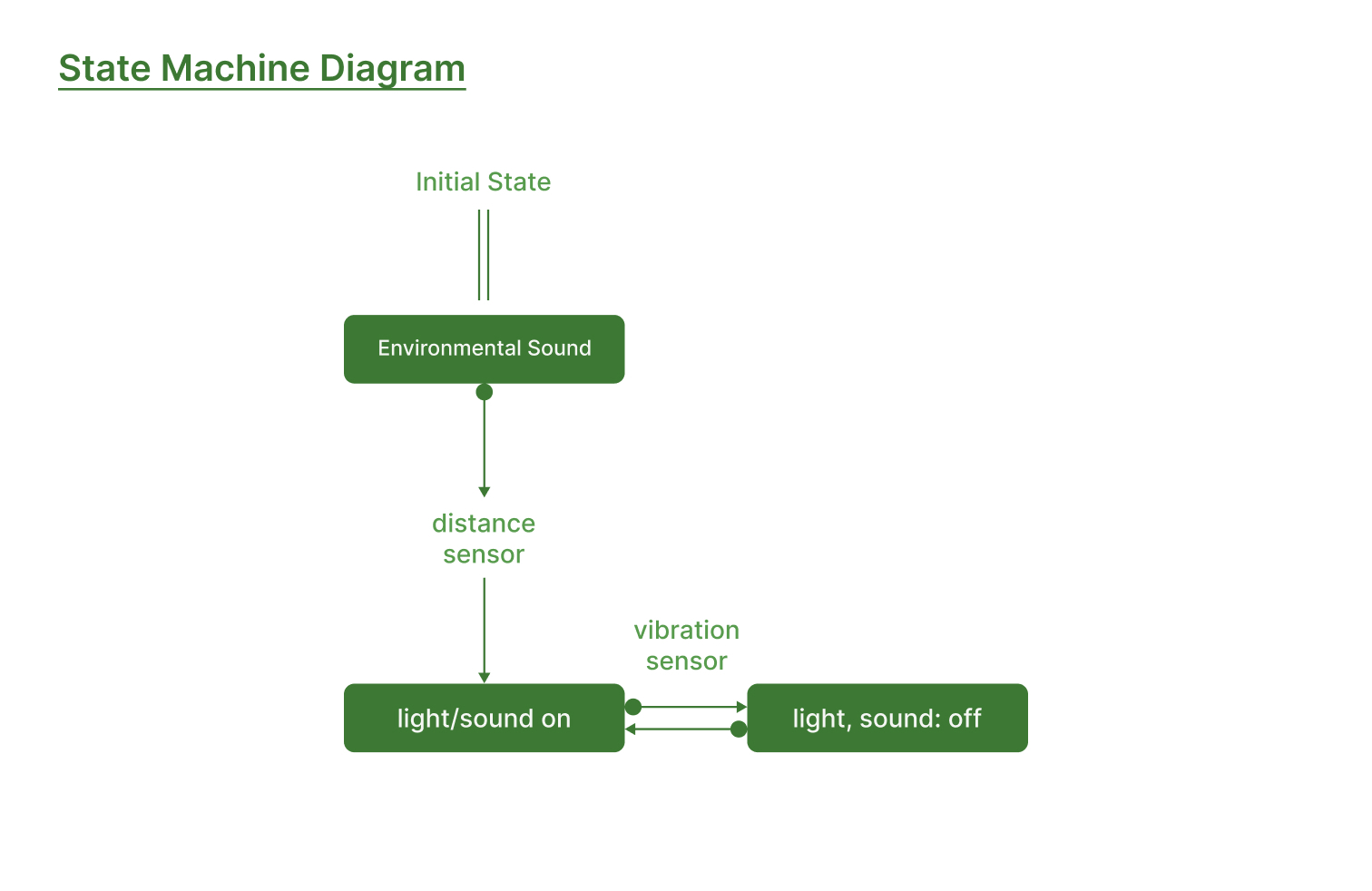 State Machine Diagram

Initial State

Environmental Sound

distance sensor

vibration sensor

light/sound on

light, sound: off